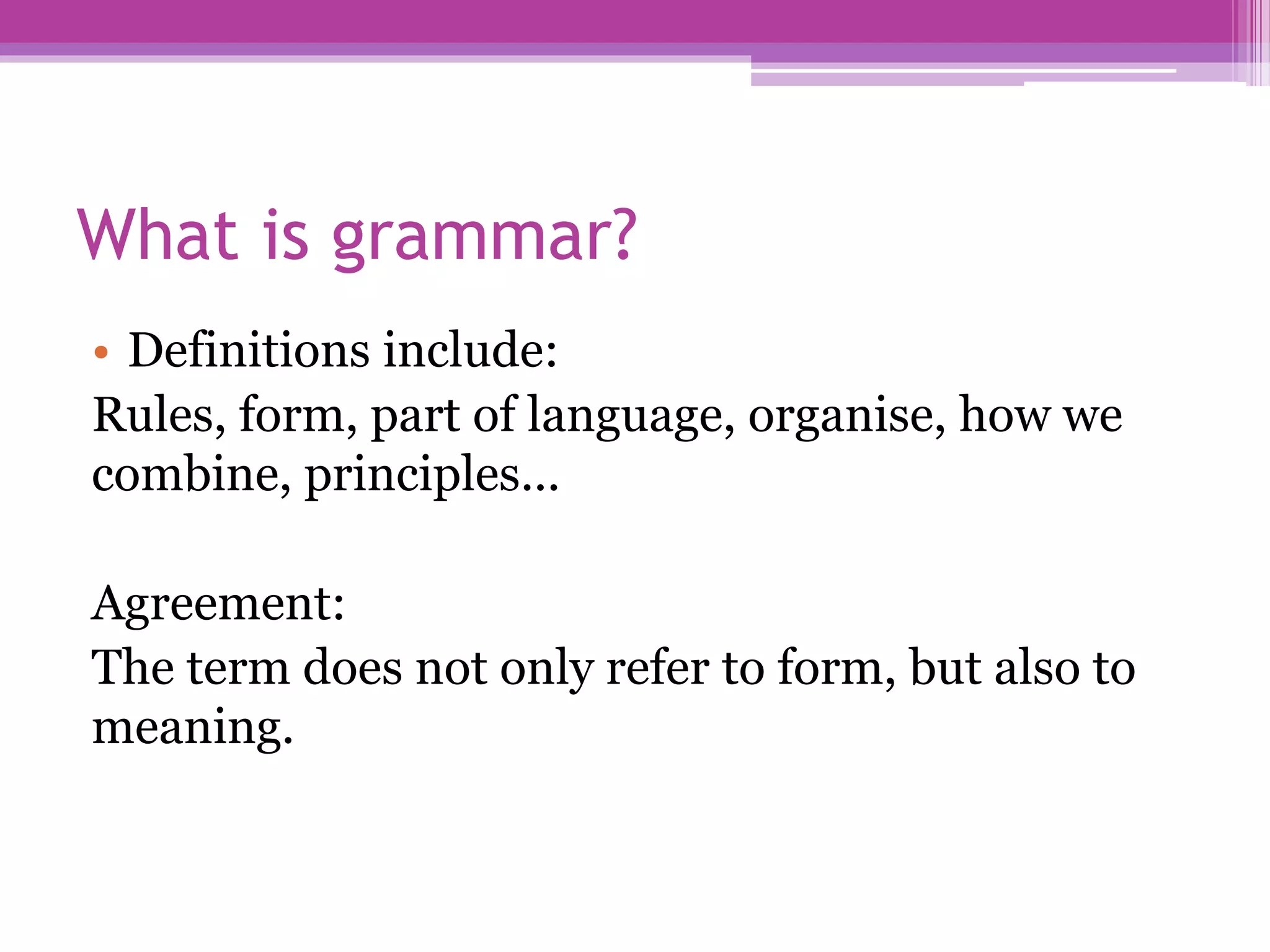 What is grammar?

• Definitions include:
Rules, form, part of language, organise, how we combine, principles…

Agreement:
The term does not only refer to form, but also to meaning.